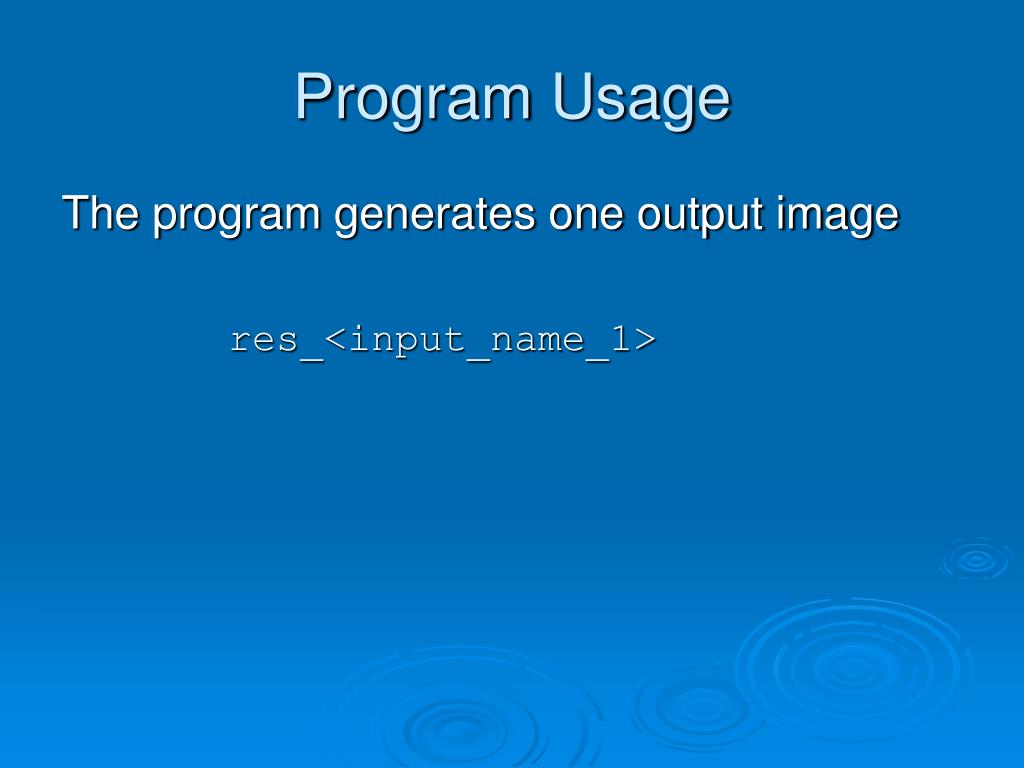 Program Usage

The program generates one output image

res_<input_name_1>